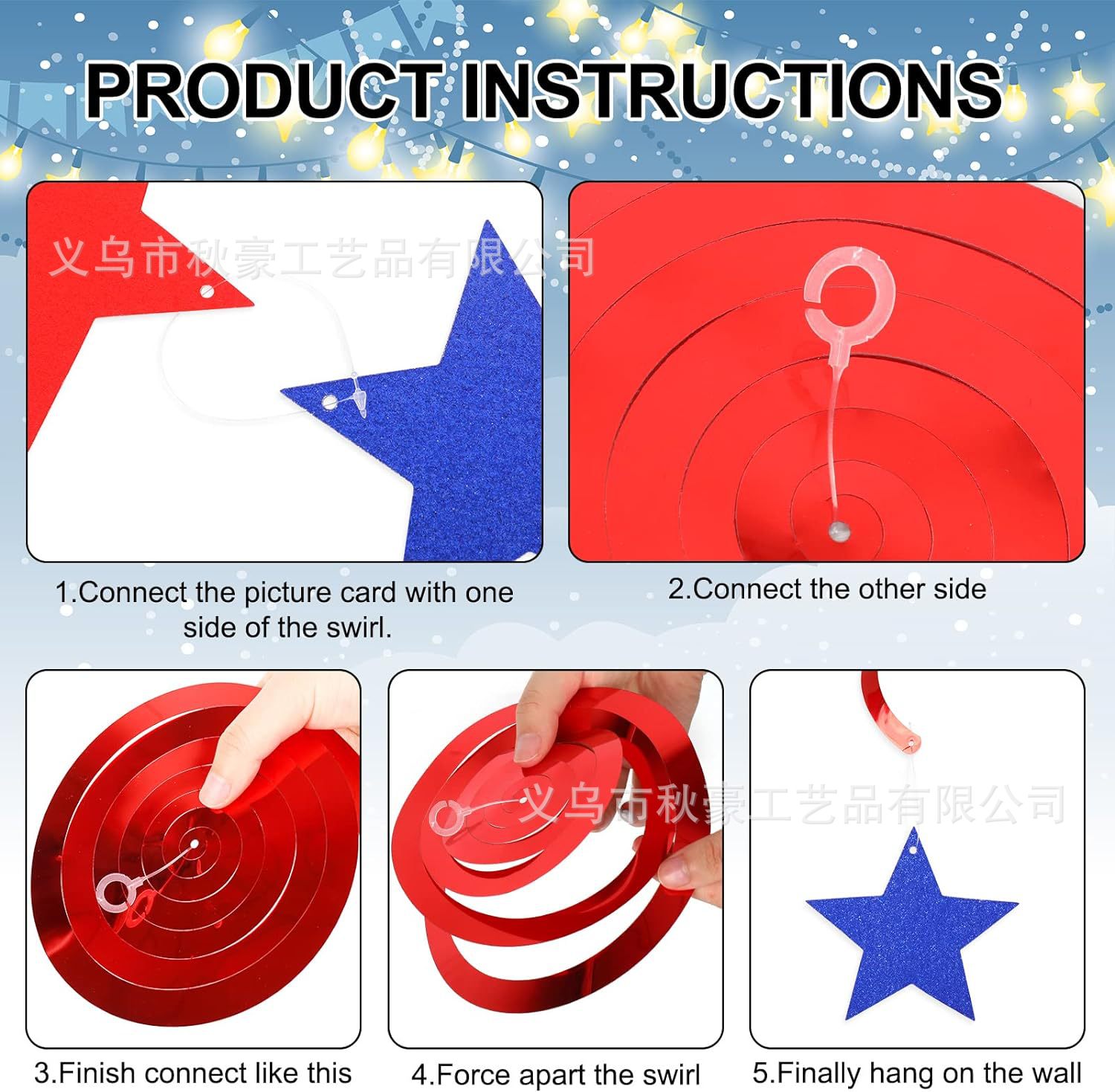 PRODUCT INSTRUCTIONS

义乌市秋豪工艺品有限公司

1.Connect the picture card with one side of the swirl.

2.Connect the other side

义乌市秋豪工艺品有限公司

3.Finish connect like this

4.Force apart the swirl

5.Finally hang on the wall